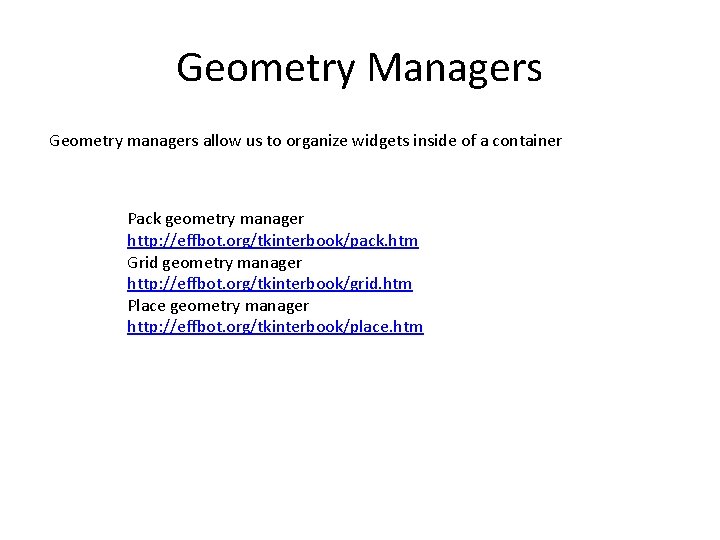 Geometry Managers

Geometry managers allow us to organize widgets inside of a container

Pack geometry manager
http://effbot.org/tkinterbook/pack.htm
Grid geometry manager
http://effbot.org/tkinterbook/grid.htm
Place geometry manager
http://effbot.org/tkinterbook/place.htm